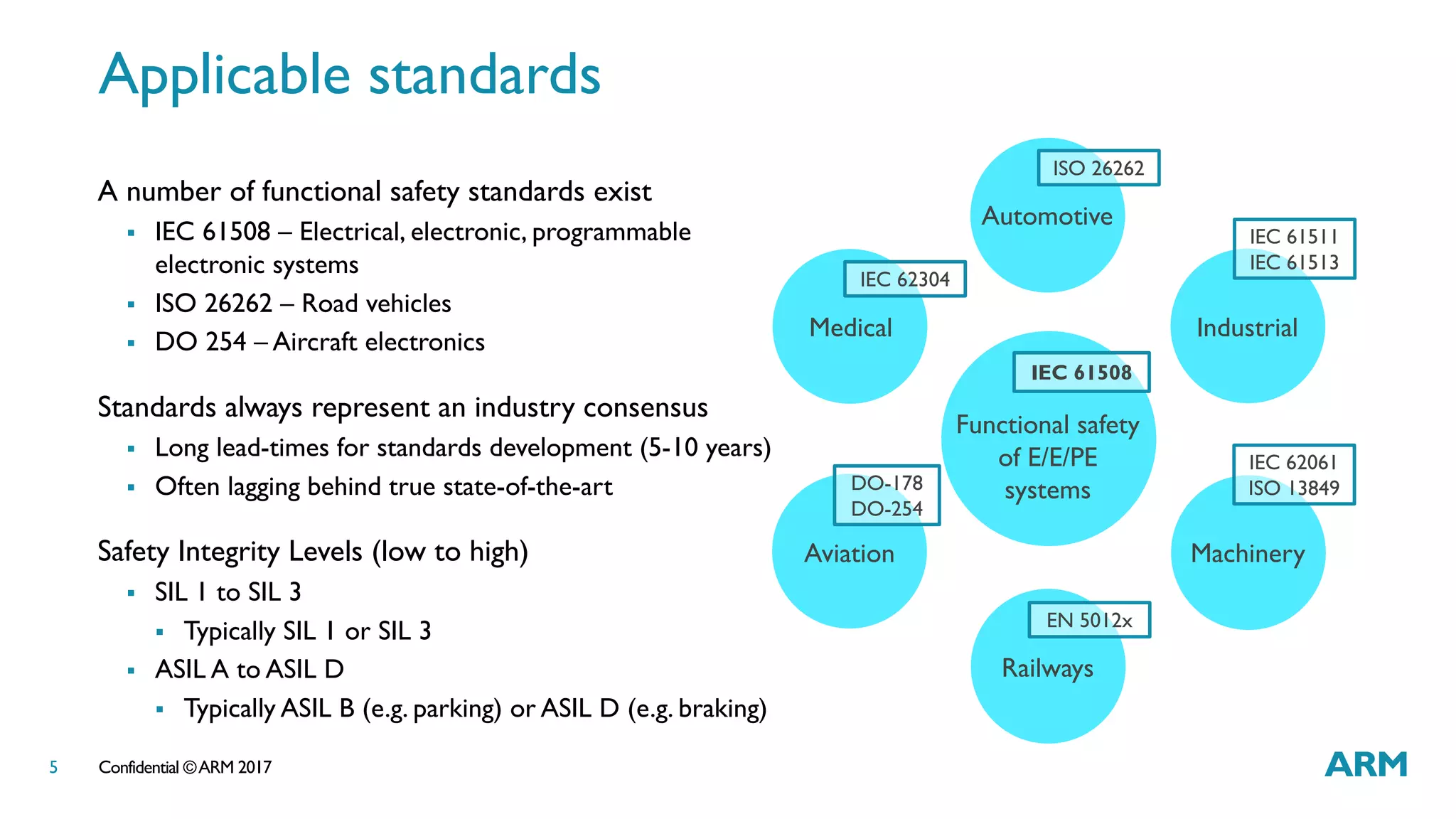 Applicable standards

A number of functional safety standards exist

- IEC 61508 – Electrical, electronic, programmable electronic systems
- ISO 26262 – Road vehicles
- DO 254 – Aircraft electronics

Standards always represent an industry consensus

- Long lead-times for standards development (5-10 years)
- Often lagging behind true state-of-the-art

Safety Integrity Levels (low to high)

- SIL 1 to SIL 3
  - Typically SIL 1 or SIL 3
- ASIL A to ASIL D
  - Typically ASIL B (e.g. parking) or ASIL D (e.g. braking)

ISO 26262
Automotive

IEC 62304
Medical

IEC 61511
IEC 61513
Industrial

IEC 61508
Functional safety of E/E/PE systems

DO-178
DO-254
Aviation

IEC 62061
ISO 13849
Machinery

EN 5012x
Railways

5 Confidential © ARM 2017

ARM